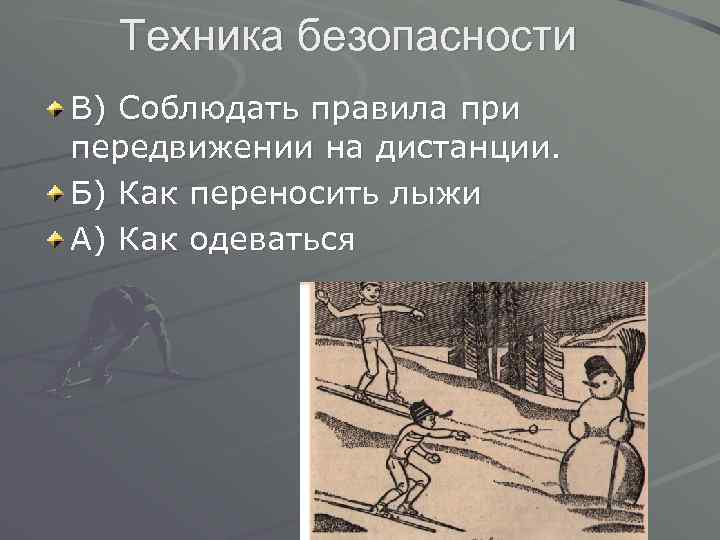 Техника безопасности

В) Соблюдать правила при передвижении на дистанции.

Б) Как переносить лыжи

А) Как одеваться